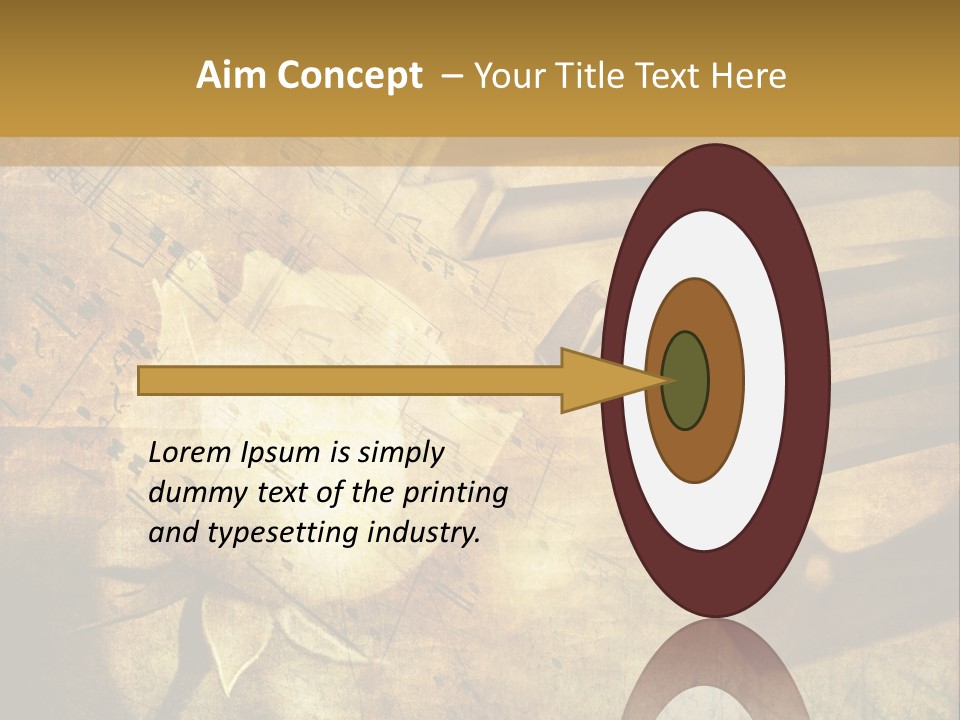 Aim Concept – Your Title Text Here

Lorem Ipsum is simply dummy text of the printing and typesetting industry.